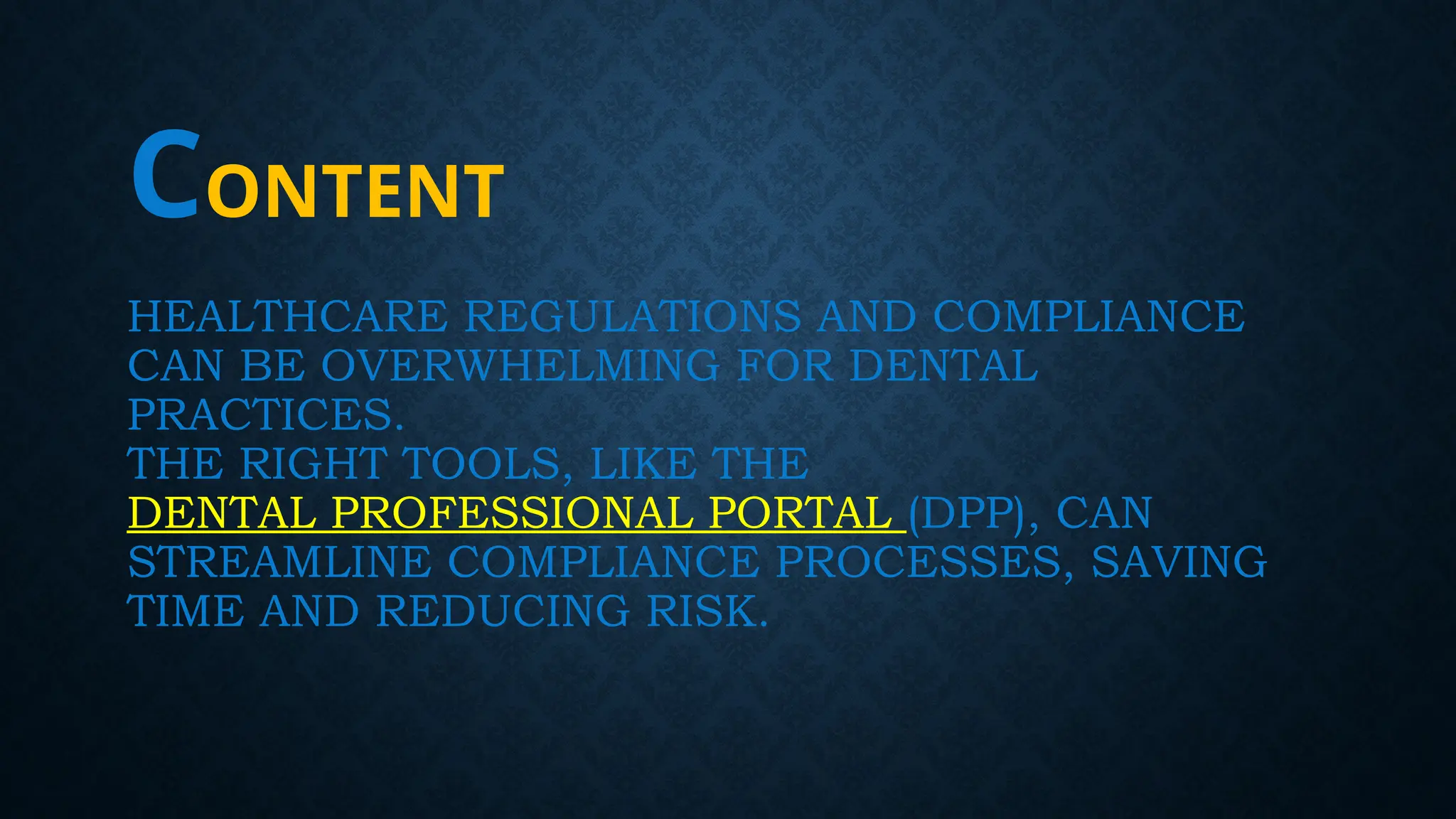 CONTENT

HEALTHCARE REGULATIONS AND COMPLIANCE CAN BE OVERWHELMING FOR DENTAL PRACTICES.

THE RIGHT TOOLS, LIKE THE DENTAL PROFESSIONAL PORTAL (DPP), CAN STREAMLINE COMPLIANCE PROCESSES, SAVING TIME AND REDUCING RISK.